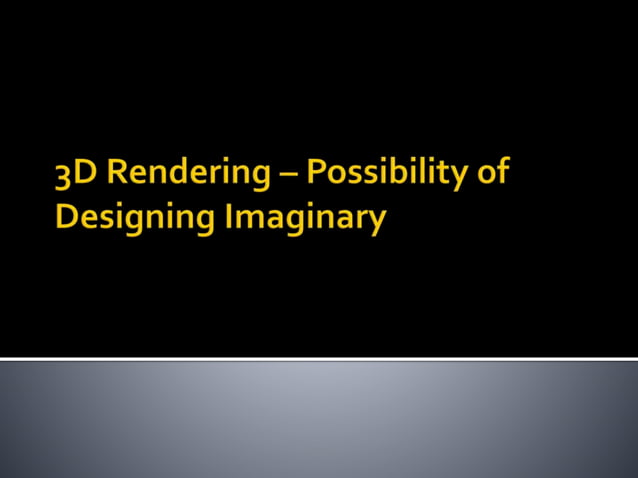 3D Rendering – Possibility of Designing Imaginary